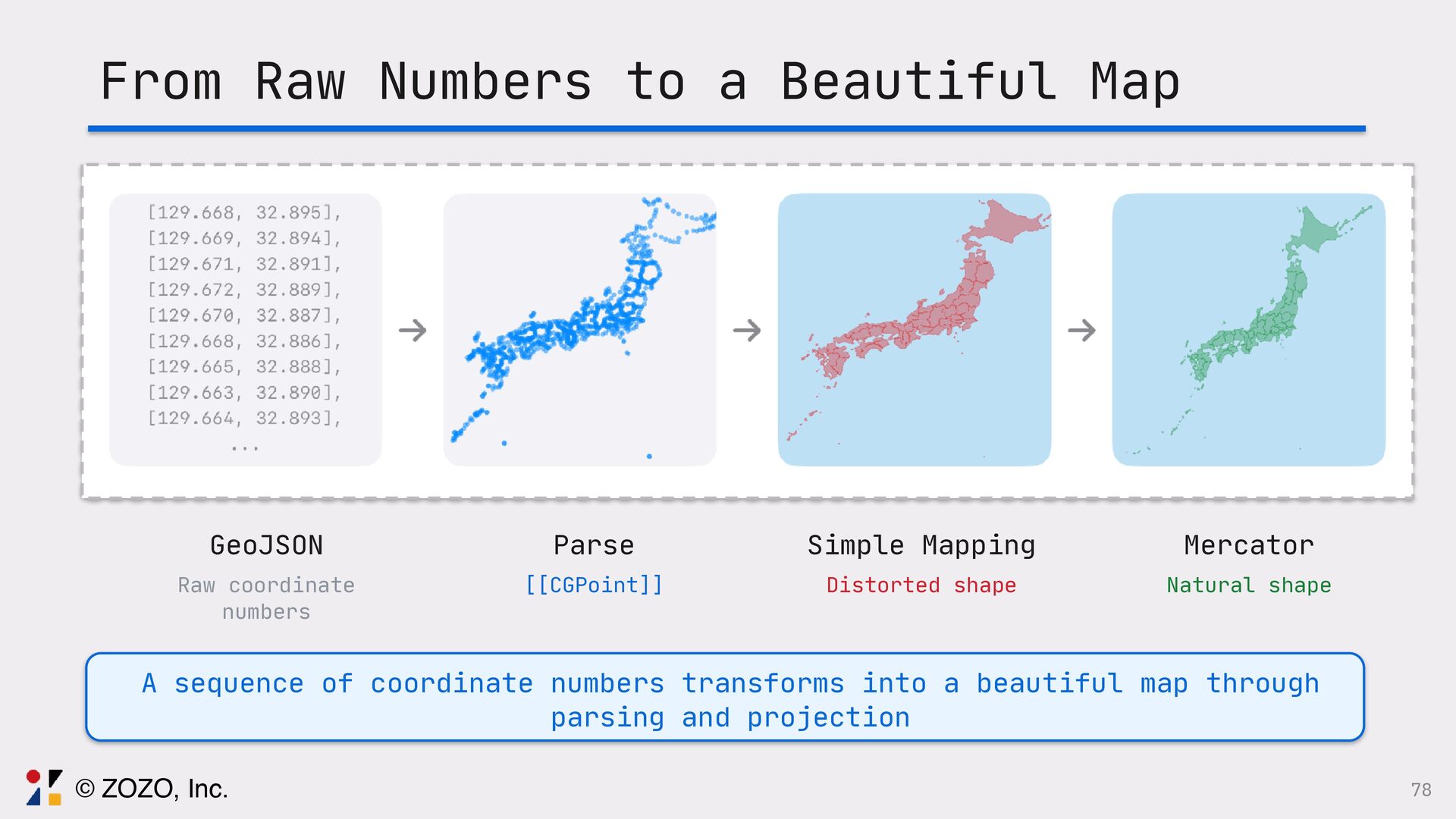 From Raw Numbers to a Beautiful Map

[129.668, 32.895],
[129.669, 32.894],
[129.671, 32.891],
[129.672, 32.889],
[129.670, 32.887],
[129.668, 32.886],
[129.665, 32.888],
[129.663, 32.890],
[129.664, 32.893],
...

→ → →

GeoJSON
Raw coordinate numbers

Parse
[[CGPoint]]

Simple Mapping
Distorted shape

Mercator
Natural shape

A sequence of coordinate numbers transforms into a beautiful map through parsing and projection

© ZOZO, Inc.

78